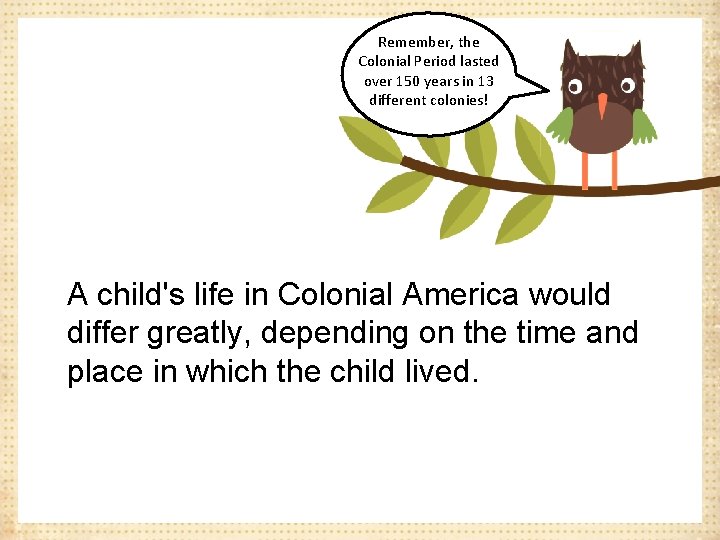 Remember, the Colonial Period lasted over 150 years in 13 different colonies!

A child's life in Colonial America would differ greatly, depending on the time and place in which the child lived.